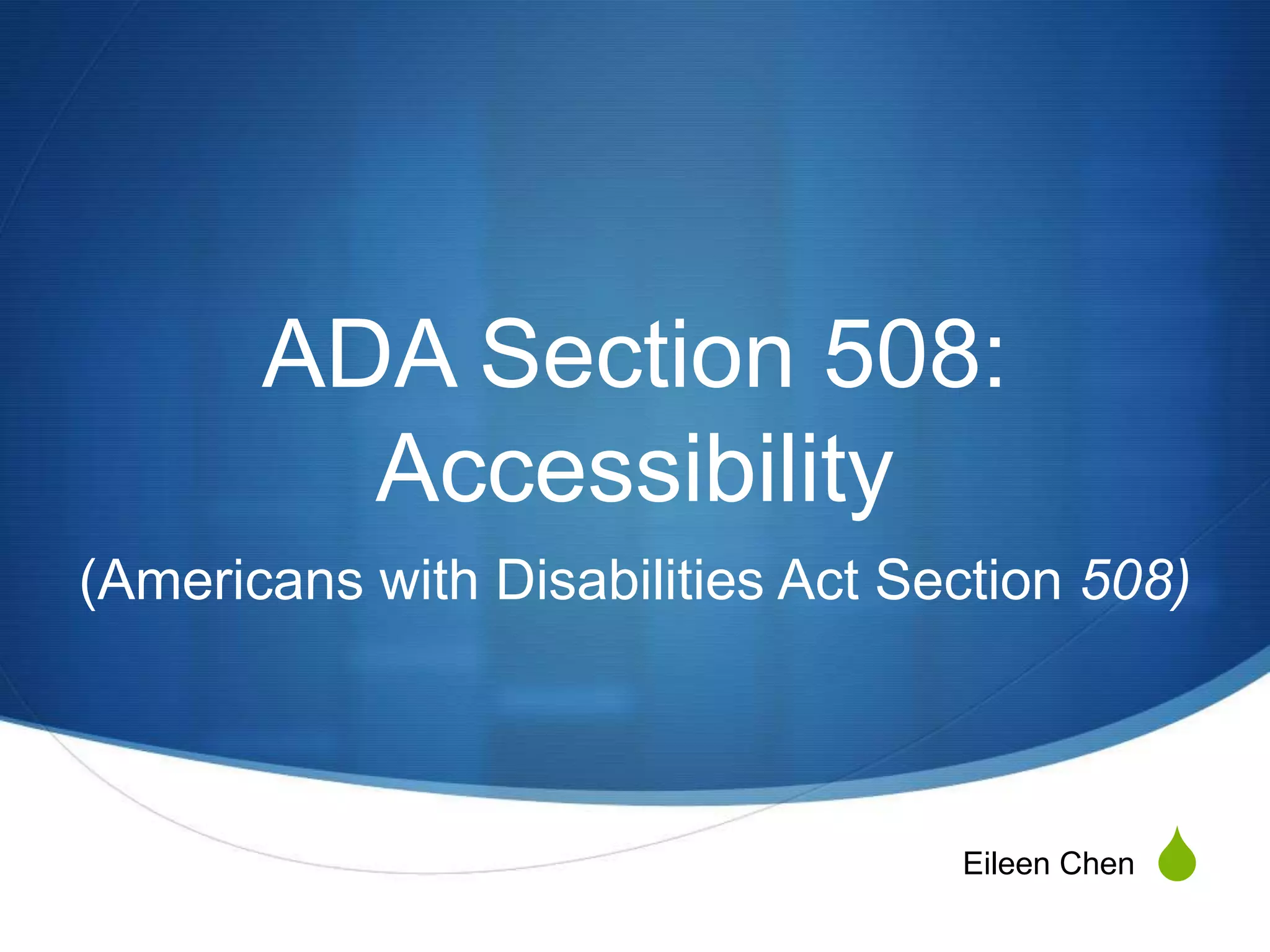 ADA Section 508: Accessibility

(Americans with Disabilities Act Section 508)

Eileen Chen